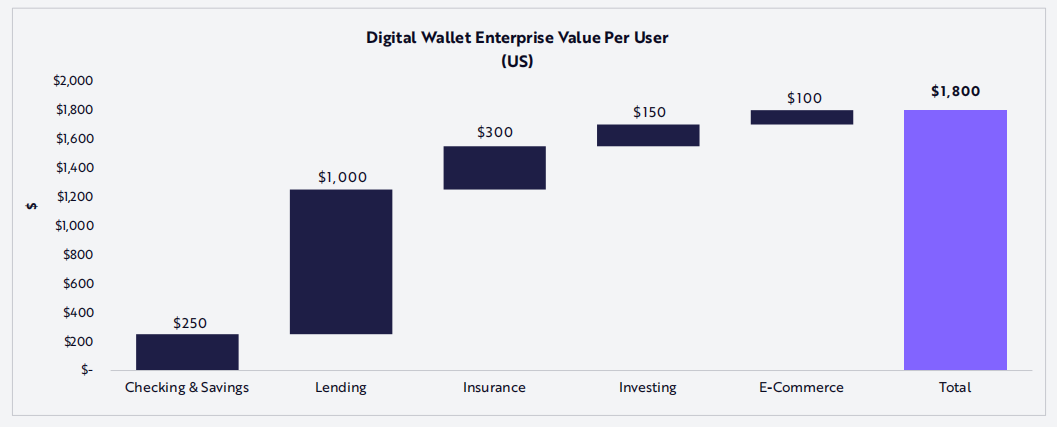 Digital Wallet Enterprise Value Per User
(US)

$2,000
$1,800
$1,600
$1,400
$1,200
$1,000
$800
$600
$400
$200
$-

$

$250
$1,000
$300
$150
$100
$1,800

Checking & Savings
Lending
Insurance
Investing
E-Commerce
Total